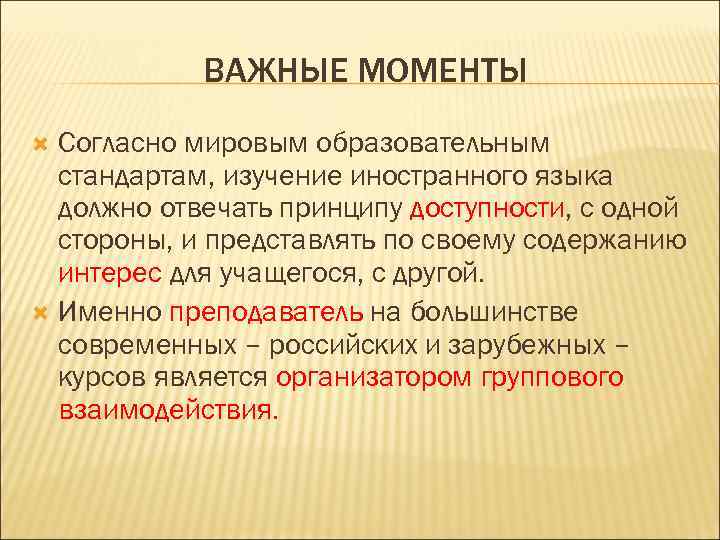 ВАЖНЫЕ МОМЕНТЫ

Согласно мировым образовательным стандартам, изучение иностранного языка должно отвечать принципу доступности, с одной стороны, и представлять по своему содержанию интерес для учащегося, с другой.

Именно преподаватель на большинстве современных – российских и зарубежных – курсов является организатором группового взаимодействия.